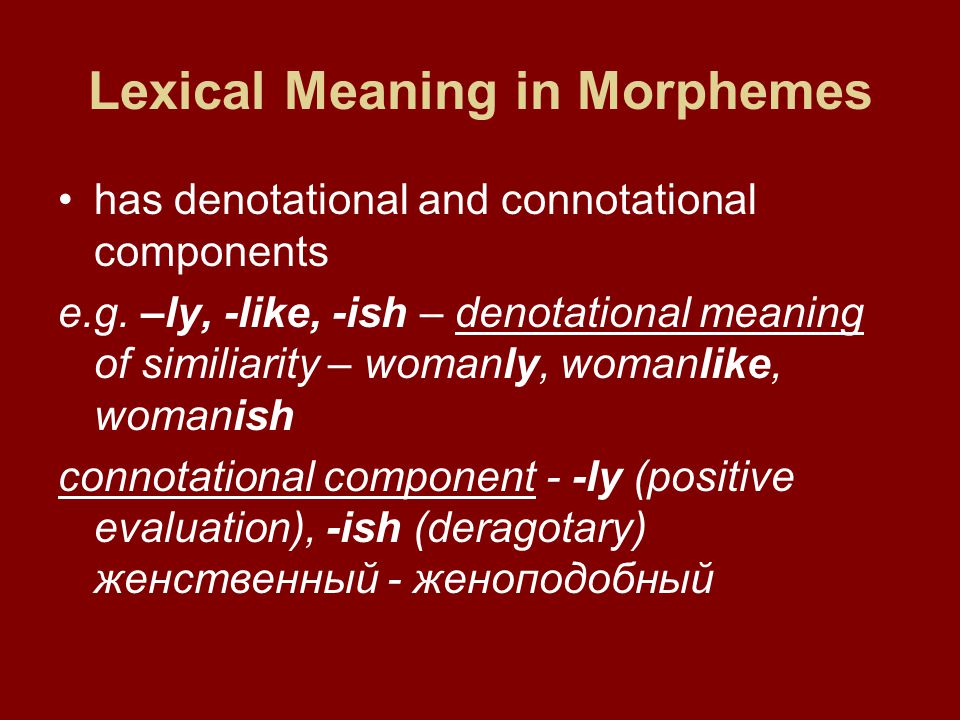 Lexical Meaning in Morphemes

• has denotational and connotational components

e.g. –ly, -like, -ish – denotational meaning of similiarity – womanly, womanlike, womanish

connotational component - -ly (positive evaluation), -ish (deragotary) женственный - женоподобный